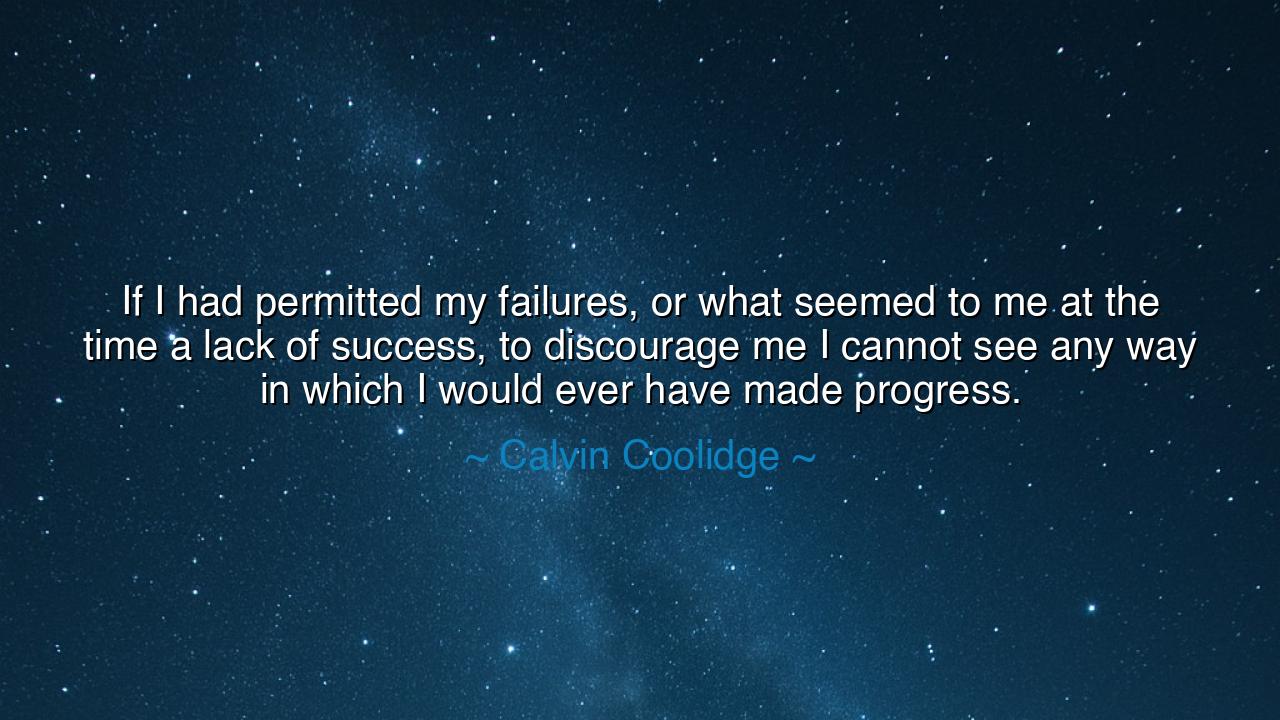 If I had permitted my failures, or what seemed to me at the time a lack of success, to discourage me I cannot see any way in which I would ever have made progress.

~ Calvin Coolidge ~